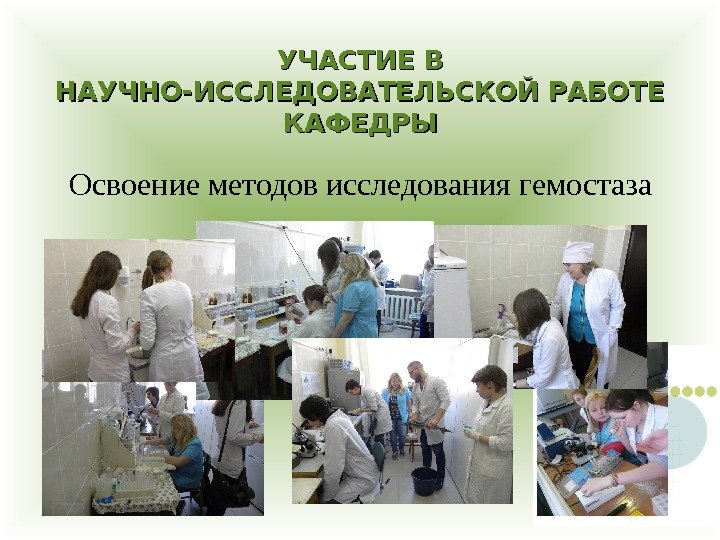 УЧАСТИЕ В НАУЧНО-ИССЛЕДОВАТЕЛЬСКОЙ РАБОТЕ КАФЕДРЫ

Освоение методов исследования гемостаза